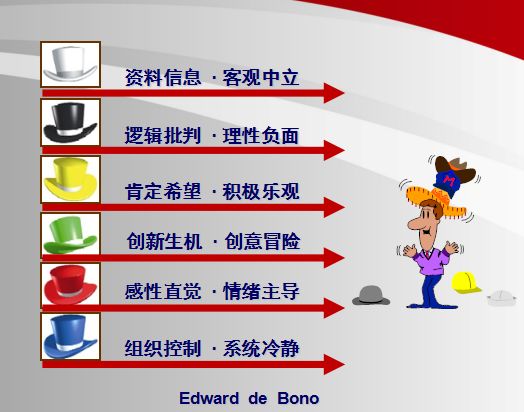 资料信息 · 客观中立

逻辑批判 · 理性负面

肯定希望 · 积极乐观

创新生机 · 创意冒险

感性直觉 · 情绪主导

组织控制 · 系统冷静

M

Edward de Bono